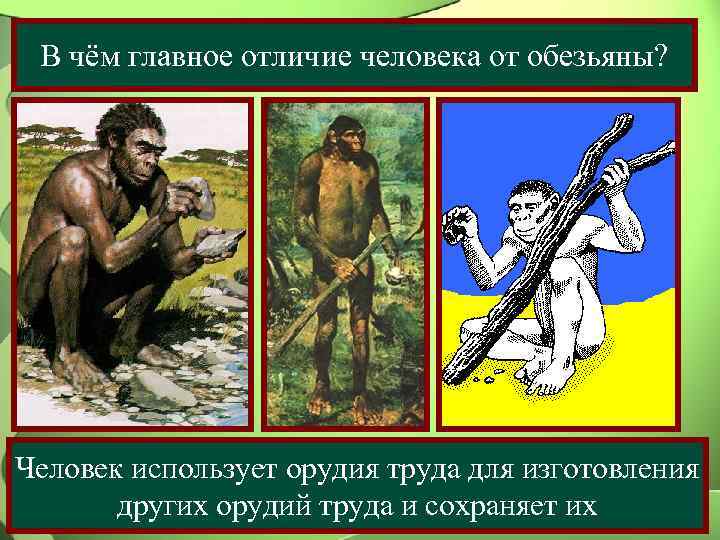 В чём главное отличие человека от обезьяны?

Человек использует орудия труда для изготовления других орудий труда и сохраняет их